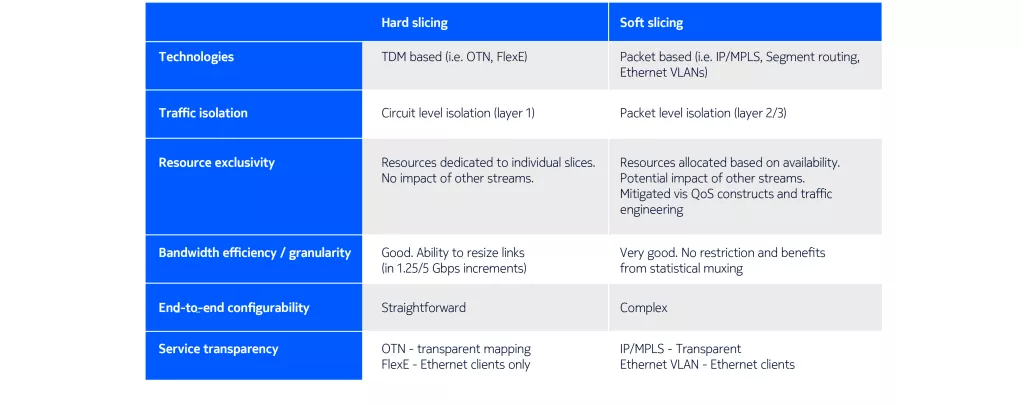 |  | Hard slicing | Soft slicing |
|---|---|---|
| Technologies | TDM based (i.e. OTN, FlexE) | Packet based (i.e. IP/MPLS, Segment routing, Ethernet VLANs) |
| Traffic isolation | Circuit level isolation (layer 1) | Packet level isolation (layer 2/3) |
| Resource exclusivity | Resources dedicated to individual slices. No impact of other streams. | Resources allocated based on availability. Potential impact of other streams. Mitigated vis QoS constructs and traffic engineering |
| Bandwidth efficiency / granularity | Good. Ability to resize links (in 1.25/5 Gbps increments) | Very good. No restriction and benefits from statistical muxing |
| End-to-end configurability | Straightforward | Complex |
| Service transparency | OTN - transparent mapping FlexE - Ethernet clients only | IP/MPLS - Transparent Ethernet VLAN - Ethernet clients |